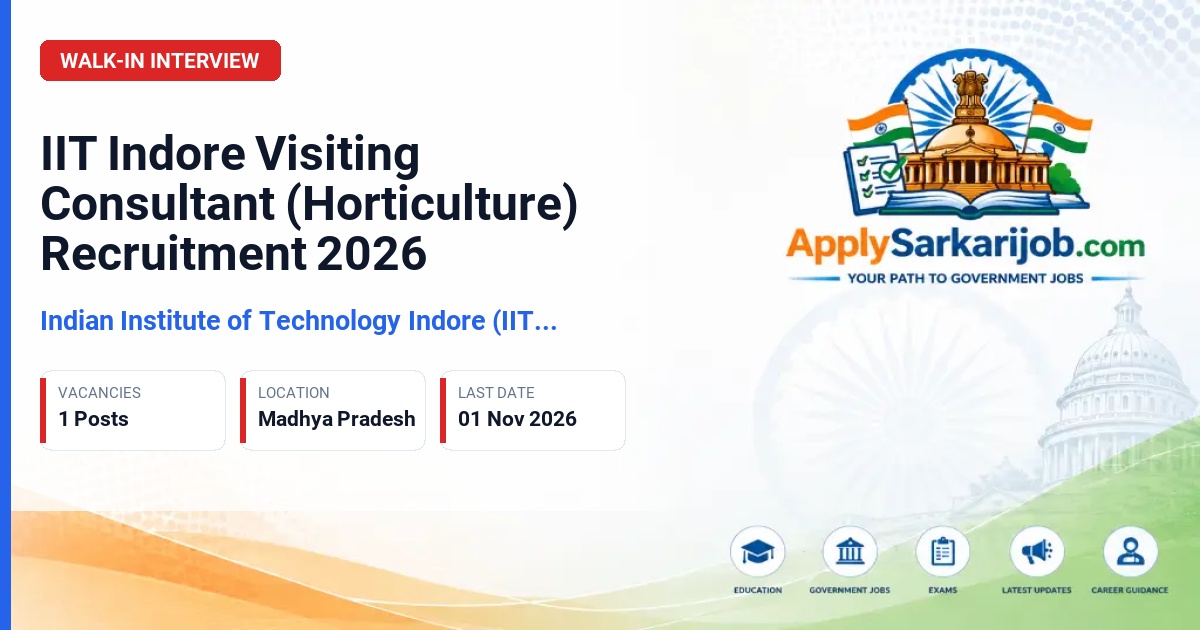 WALK-IN INTERVIEW

IIT Indore Visiting Consultant (Horticulture) Recruitment 2026

Indian Institute of Technology Indore (IIT...

VACANCIES
1 Posts

LOCATION
Madhya Pradesh

LAST DATE
01 Nov 2026

ApplySarkarijob.com
YOUR PATH TO GOVERNMENT JOBS

EDUCATION
GOVERNMENT JOBS
EXAMS
LATEST UPDATES
CAREER GUIDANCE